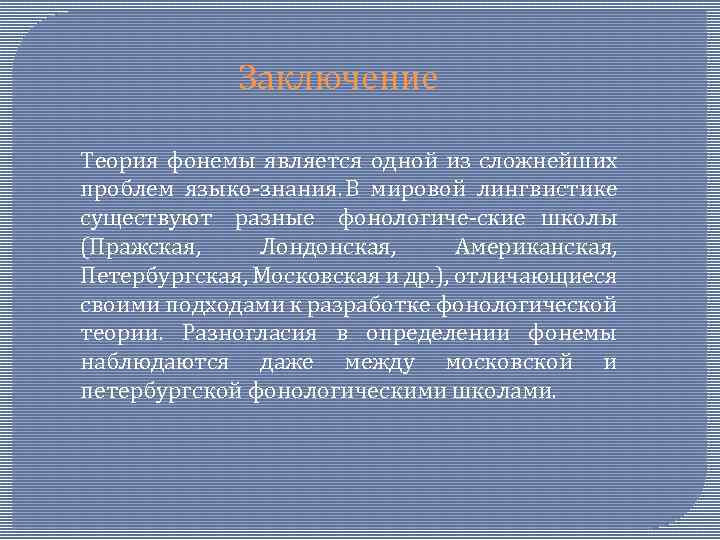 Заключение

Теория фонемы является одной из сложнейших проблем языко-знания. В мировой лингвистике существуют разные фонологиче-ские школы (Пражская, Лондонская, Американская, Петербургская, Московская и др.), отличающиеся своими подходами к разработке фонологической теории. Разногласия в определении фонемы наблюдаются даже между московской и петербургской фонологическими школами.